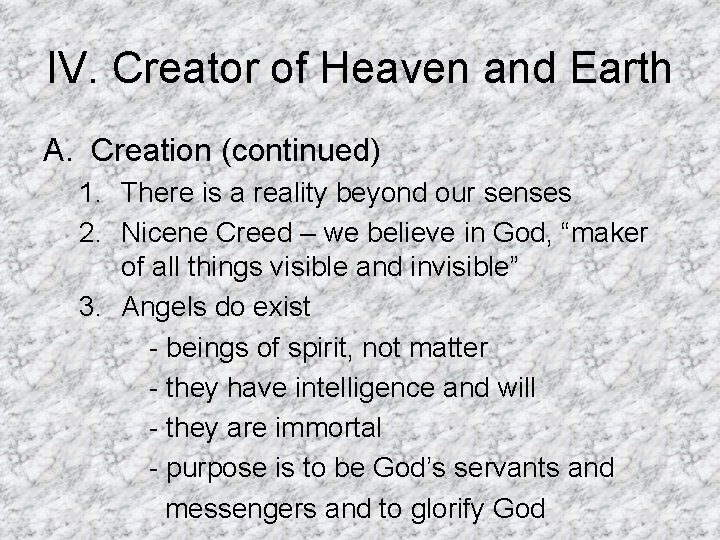 IV. Creator of Heaven and Earth

A. Creation (continued)

1. There is a reality beyond our senses
2. Nicene Creed – we believe in God, “maker of all things visible and invisible”
3. Angels do exist
- beings of spirit, not matter
- they have intelligence and will
- they are immortal
- purpose is to be God’s servants and messengers and to glorify God